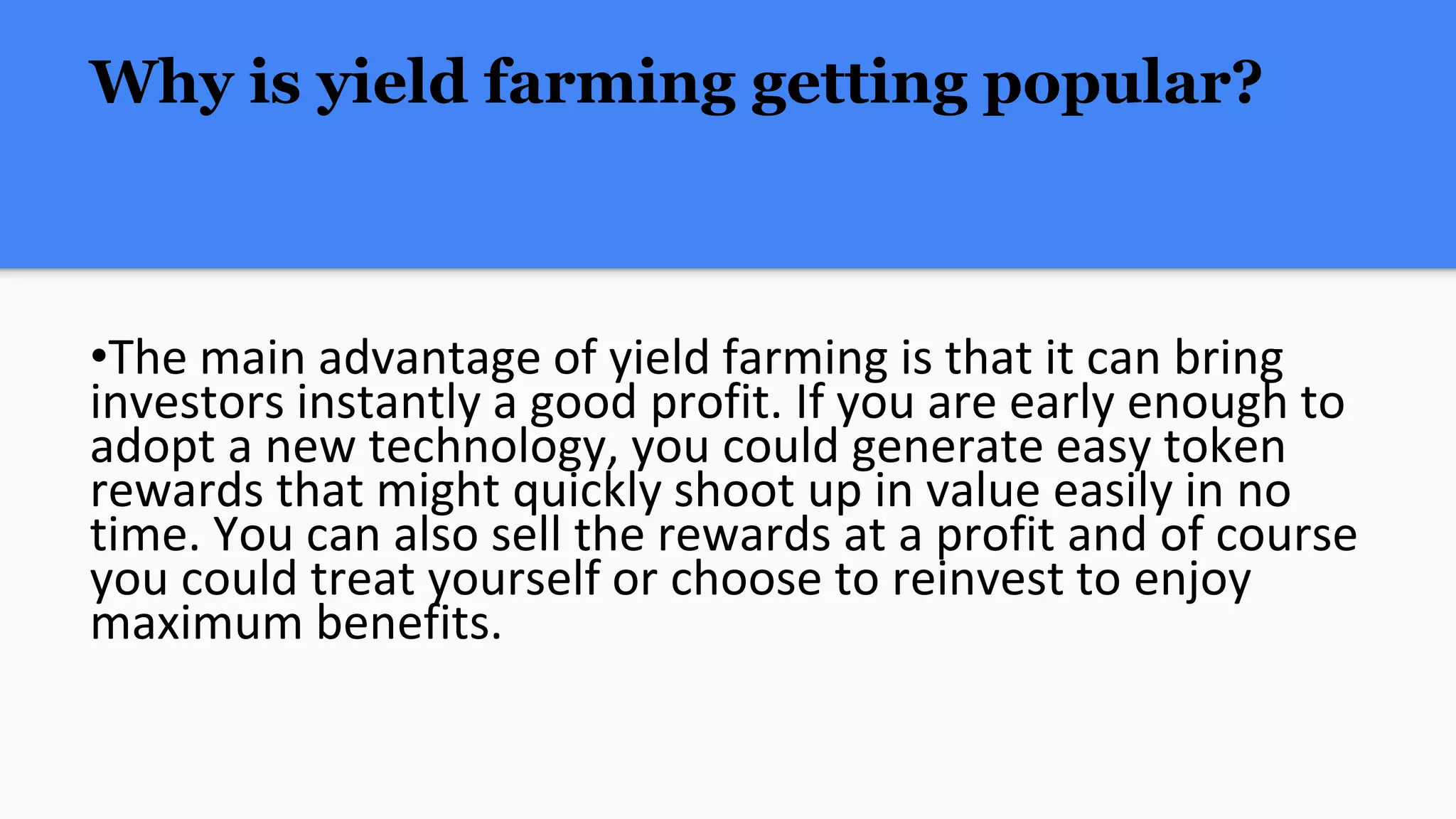 Why is yield farming getting popular?

•The main advantage of yield farming is that it can bring investors instantly a good profit. If you are early enough to adopt a new technology, you could generate easy token rewards that might quickly shoot up in value easily in no time. You can also sell the rewards at a profit and of course you could treat yourself or choose to reinvest to enjoy maximum benefits.